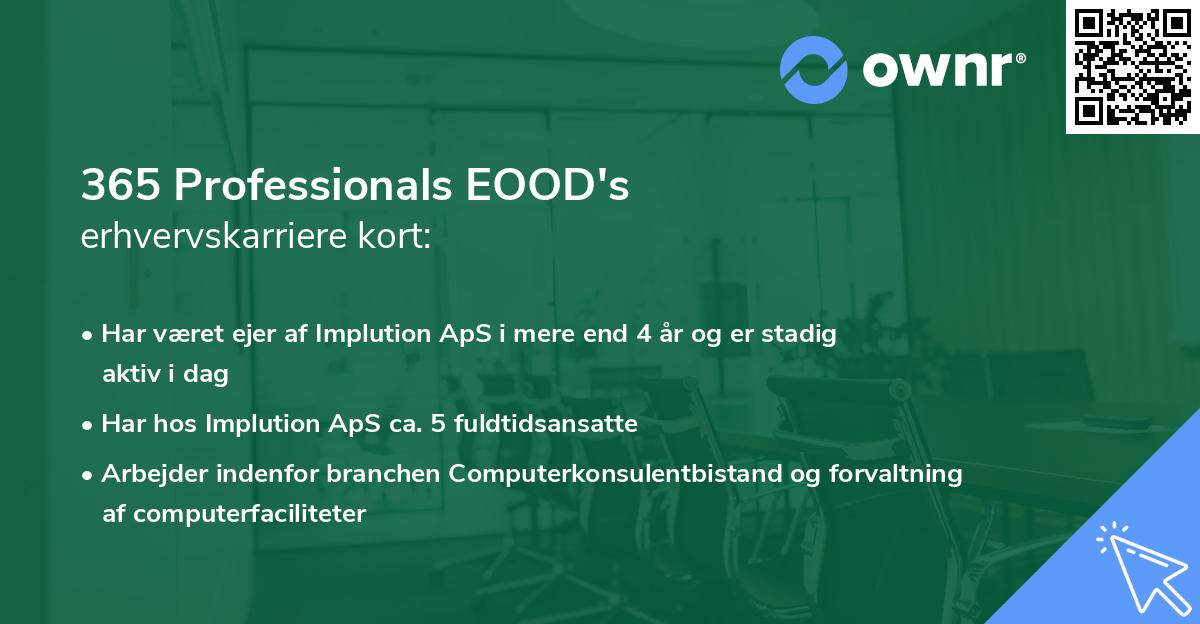 ownr®

365 Professionals EOOD's
erhvervskarriere kort:

• Har været ejer af Implution ApS i mere end 4 år og er stadig aktiv i dag
• Har hos Implution ApS ca. 5 fuldtidsansatte
• Arbejder indenfor branchen Computerkonsulentbistand og forvaltning af computerfaciliteter